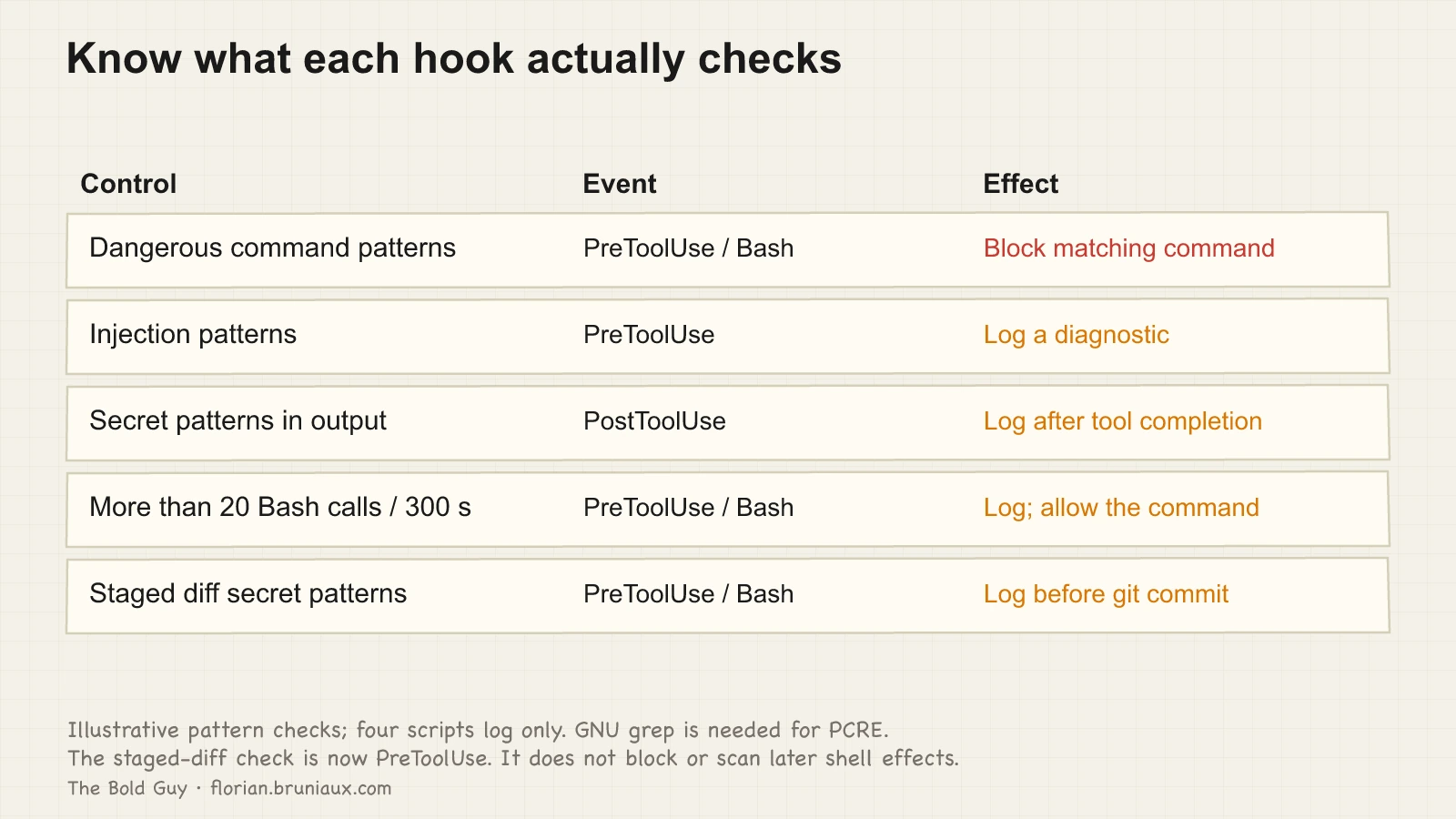 Know what each hook actually checks

| Control | Event | Effect |
|---|---|---|
| Dangerous command patterns | PreToolUse / Bash | Block matching command |
| Injection patterns | PreToolUse | Log a diagnostic |
| Secret patterns in output | PostToolUse | Log after tool completion |
| More than 20 Bash calls / 300 s | PreToolUse / Bash | Log; allow the command |
| Staged diff secret patterns | PreToolUse / Bash | Log before git commit |

Illustrative pattern checks; four scripts log only. GNU grep is needed for PCRE.
The staged-diff check is now PreToolUse. It does not block or scan later shell effects.

The Bold Guy · florian.bruniaux.com